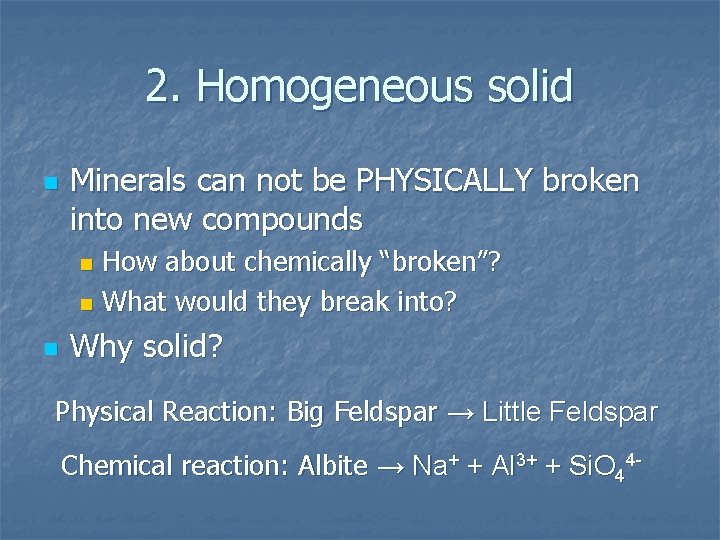 2. Homogeneous solid

Minerals can not be PHYSICALLY broken into new compounds

How about chemically “broken”?

What would they break into?

Why solid?

Physical Reaction: Big Feldspar → Little Feldspar

Chemical reaction: Albite → $Na^+ + Al^{3+} + SiO_4^{4-}$